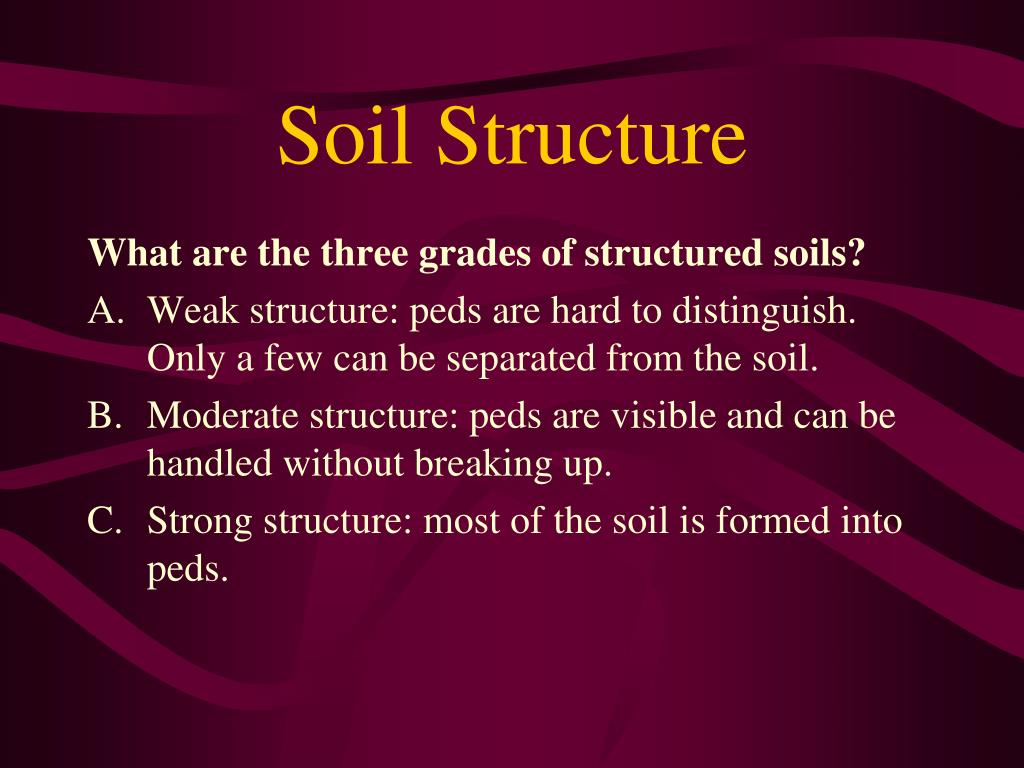 Soil Structure

What are the three grades of structured soils?

A. Weak structure: peds are hard to distinguish. Only a few can be separated from the soil.

B. Moderate structure: peds are visible and can be handled without breaking up.

C. Strong structure: most of the soil is formed into peds.